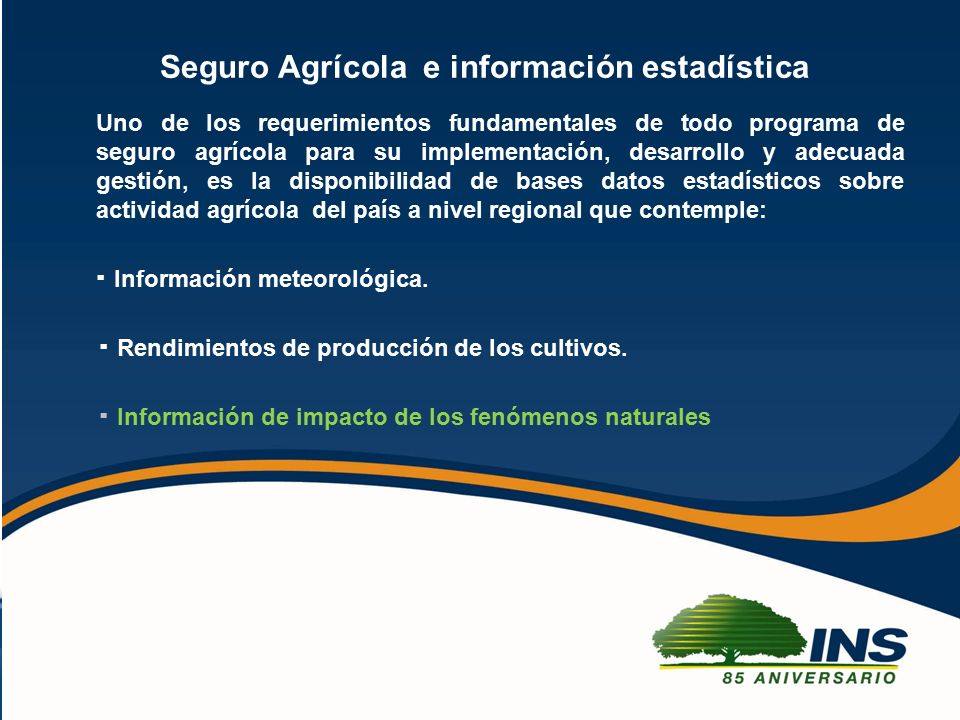 Seguro Agrícola e información estadística

Uno de los requerimientos fundamentales de todo programa de seguro agrícola para su implementación, desarrollo y adecuada gestión, es la disponibilidad de bases datos estadísticos sobre actividad agrícola del país a nivel regional que contemple:

▪ Información meteorológica.

▪ Rendimientos de producción de los cultivos.

▪ Información de impacto de los fenómenos naturales

INS
85 ANIVERSARIO